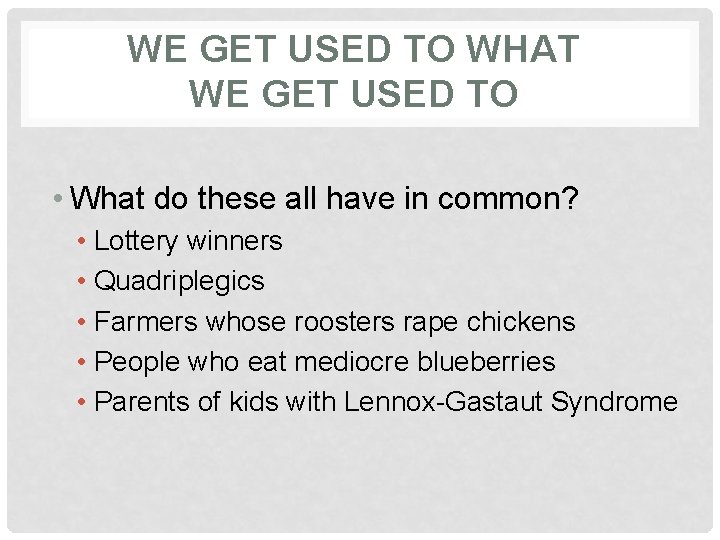 WE GET USED TO WHAT WE GET USED TO

• What do these all have in common?
• Lottery winners
• Quadriplegics
• Farmers whose roosters rape chickens
• People who eat mediocre blueberries
• Parents of kids with Lennox-Gastaut Syndrome